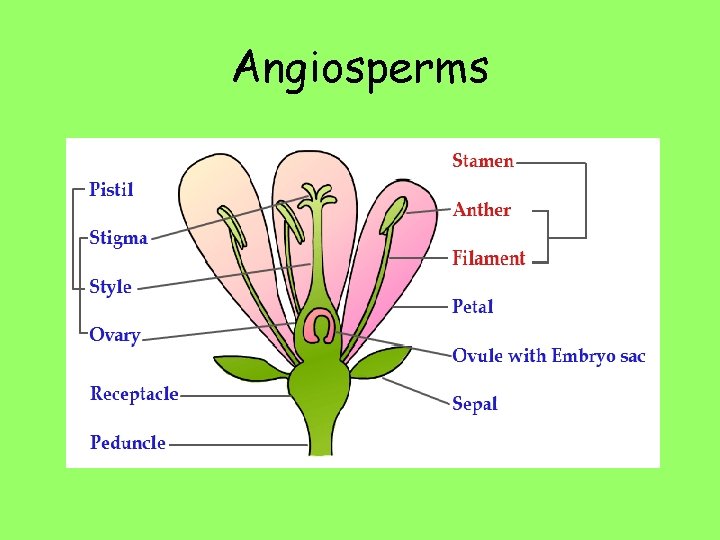 Angiosperms

Pistil
Stigma
Style
Ovary
Receptacle
Peduncle

Stamen
Anther
Filament
Petal
Ovule with Embryo sac
Sepal